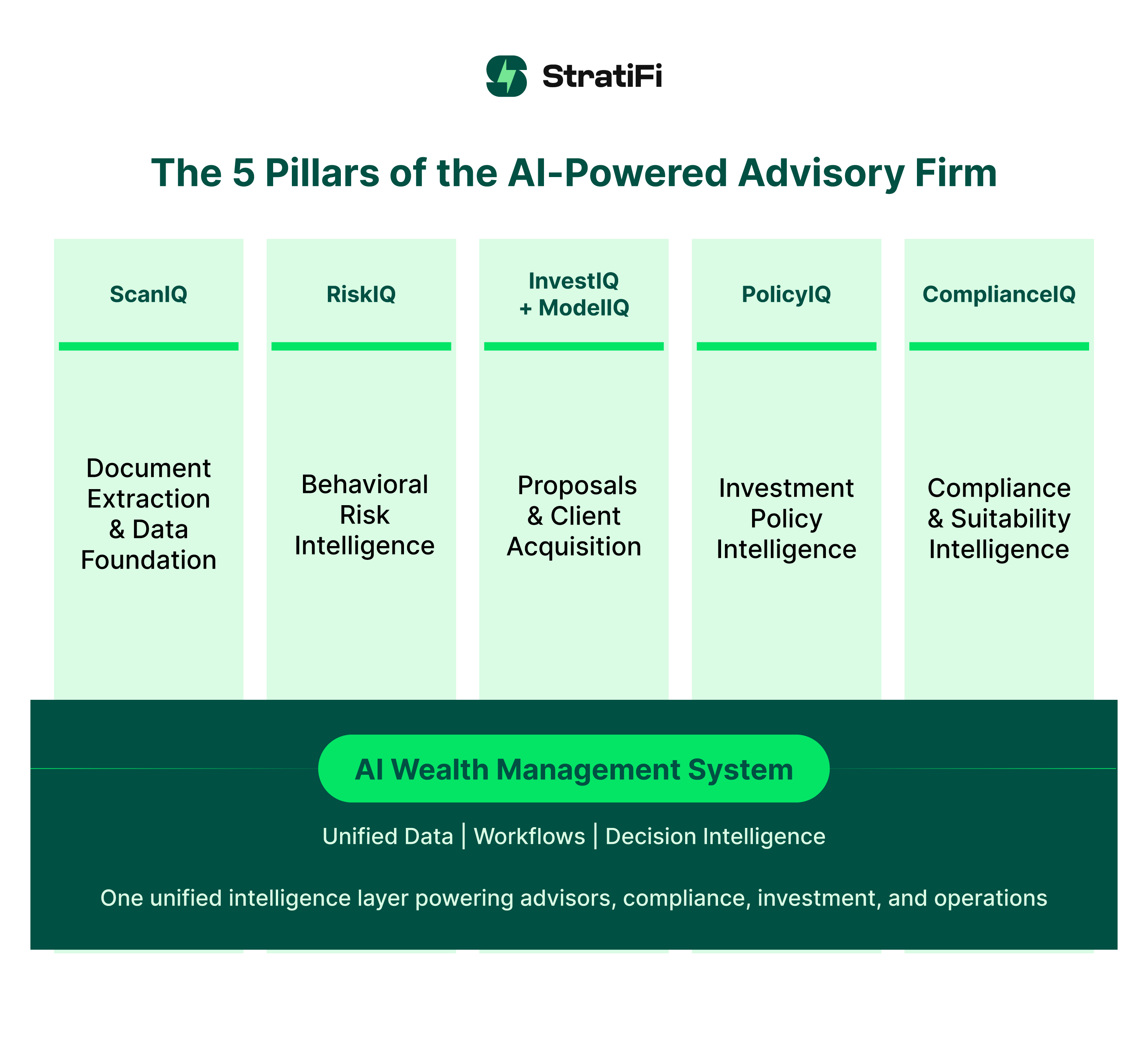 StratiFi

The 5 Pillars of the AI-Powered Advisory Firm

ScanIQ

Document Extraction & Data Foundation

RiskIQ

Behavioral Risk Intelligence

InvestIQ + ModelIQ

Proposals & Client Acquisition

PolicyIQ

Investment Policy Intelligence

ComplianceIQ

Compliance & Suitability Intelligence

AI Wealth Management System

Unified Data | Workflows | Decision Intelligence

One unified intelligence layer powering advisors, compliance, investment, and operations